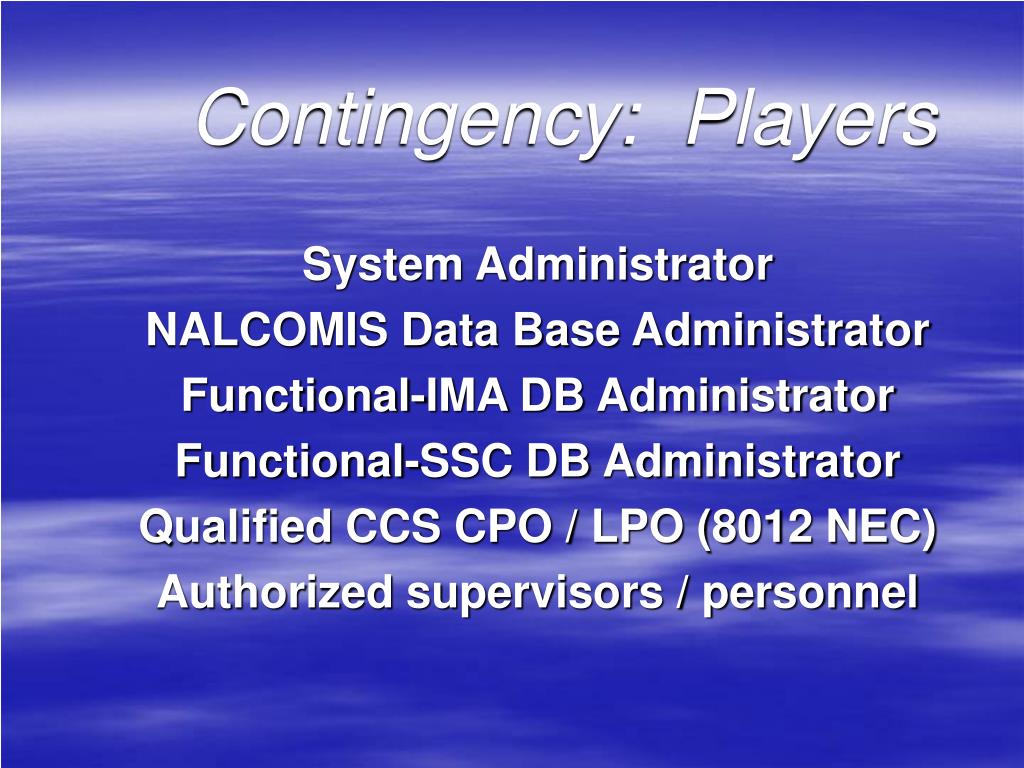 Contingency: Players

System Administrator
NALCOMIS Data Base Administrator
Functional-IMA DB Administrator
Functional-SSC DB Administrator
Qualified CCS CPO / LPO (8012 NEC)
Authorized supervisors / personnel